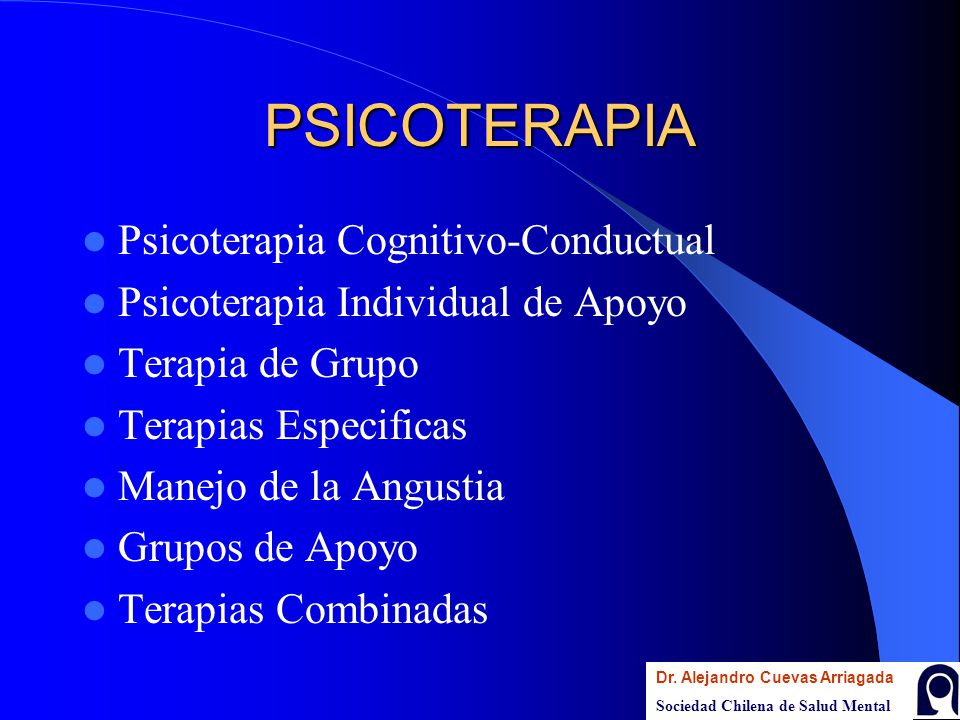 PSICOTERAPIA

- Psicoterapia Cognitivo-Conductual
- Psicoterapia Individual de Apoyo
- Terapia de Grupo
- Terapias Especificas
- Manejo de la Angustia
- Grupos de Apoyo
- Terapias Combinadas

Dr. Alejandro Cuevas Arriagada
Sociedad Chilena de Salud Mental